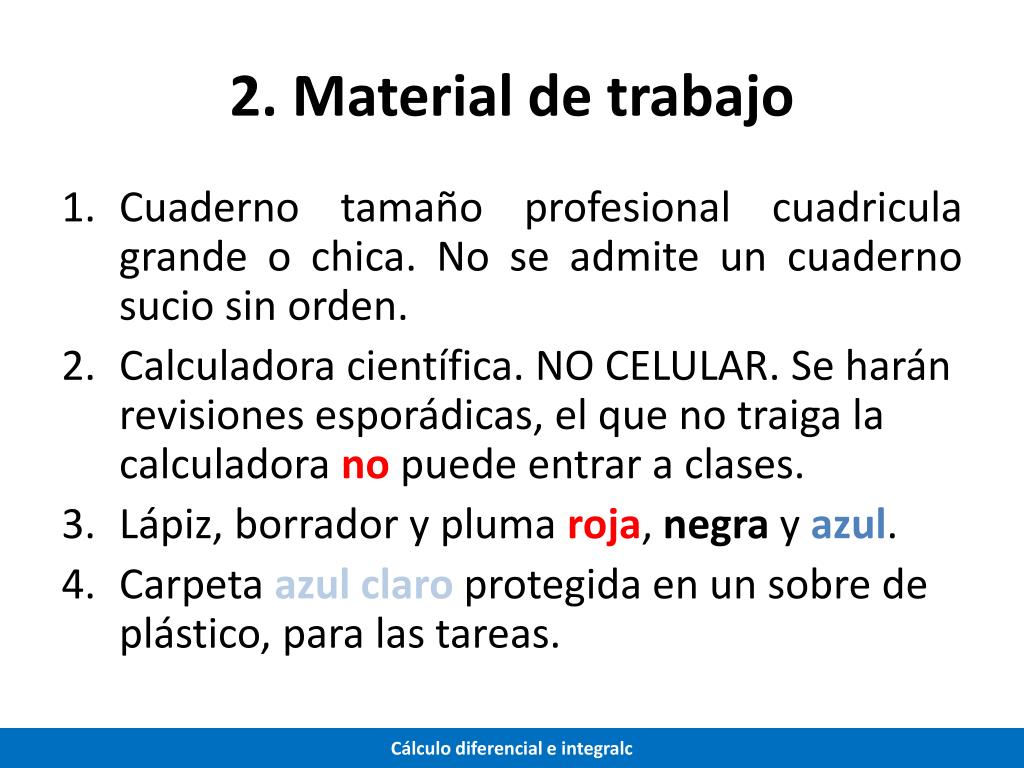 2. Material de trabajo

1. Cuaderno tamaño profesional cuadricula grande o chica. No se admite un cuaderno sucio sin orden.
2. Calculadora científica. NO CELULAR. Se harán revisiones esporádicas, el que no traiga la calculadora no puede entrar a clases.
3. Lápiz, borrador y pluma roja, negra y azul.
4. Carpeta azul claro protegida en un sobre de plástico, para las tareas.

Cálculo diferencial e integralc